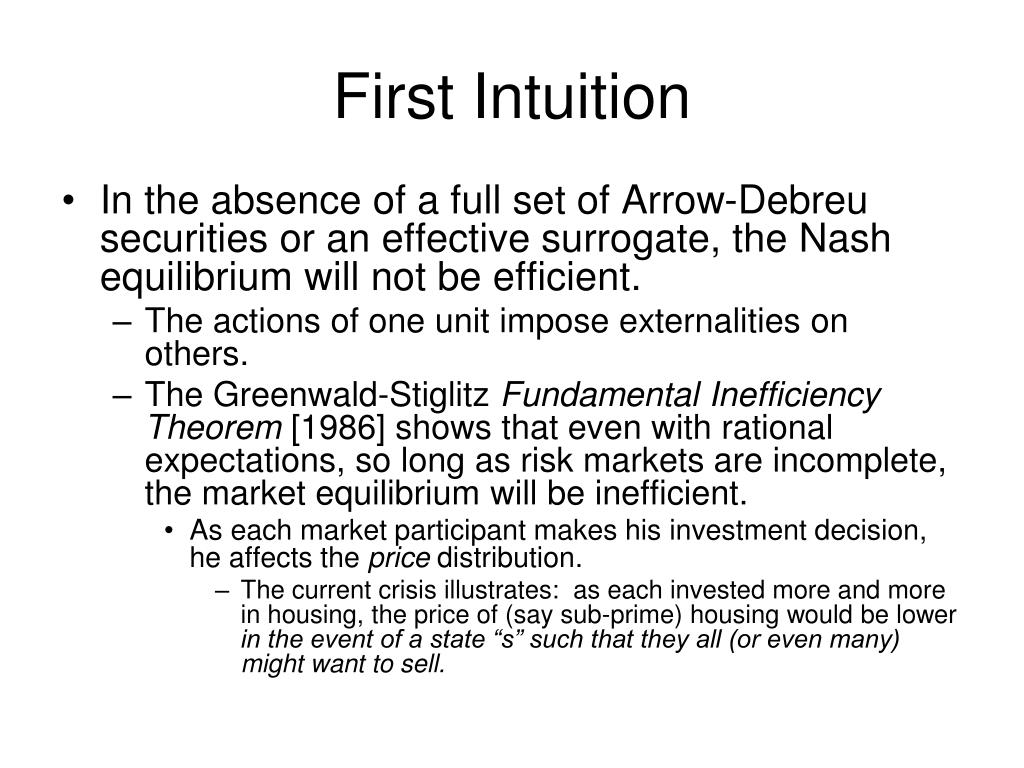 First Intuition

• In the absence of a full set of Arrow-Debreu securities or an effective surrogate, the Nash equilibrium will not be efficient.
– The actions of one unit impose externalities on others.
– The Greenwald-Stiglitz Fundamental Inefficiency Theorem [1986] shows that even with rational expectations, so long as risk markets are incomplete, the market equilibrium will be inefficient.
• As each market participant makes his investment decision, he affects the price distribution.
– The current crisis illustrates: as each invested more and more in housing, the price of (say sub-prime) housing would be lower in the event of a state “s” such that they all (or even many) might want to sell.